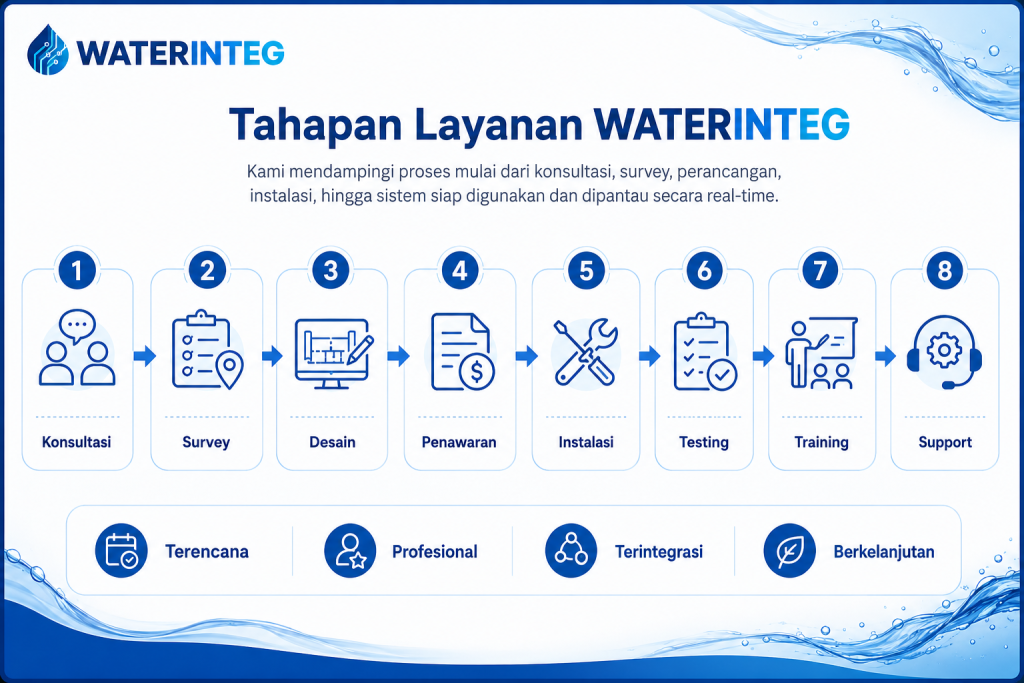 WATERINTEG

Tahapan Layanan WATERINTEG

Kami mendampingi proses mulai dari konsultasi, survey, perancangan, instalasi, hingga sistem siap digunakan dan dipantau secara real-time.

1 Konsultasi

2 Survey

3 Desain

4 Penawaran

5 Instalasi

6 Testing

7 Training

8 Support

Terencana

Profesional

Terintegrasi

Berkelanjutan